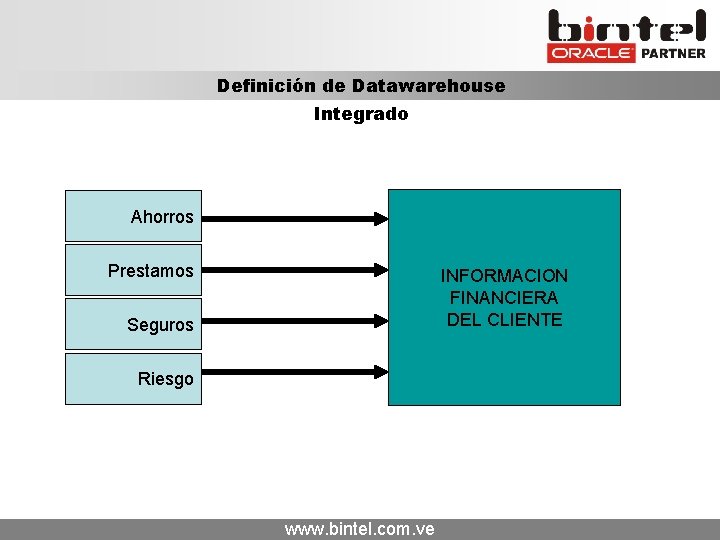 bintel
ORACLE PARTNER

Definición de Datawarehouse

Integrado

Ahorros

Prestamos

Seguros

Riesgo

INFORMACION FINANCIERA DEL CLIENTE

www.bintel.com.ve